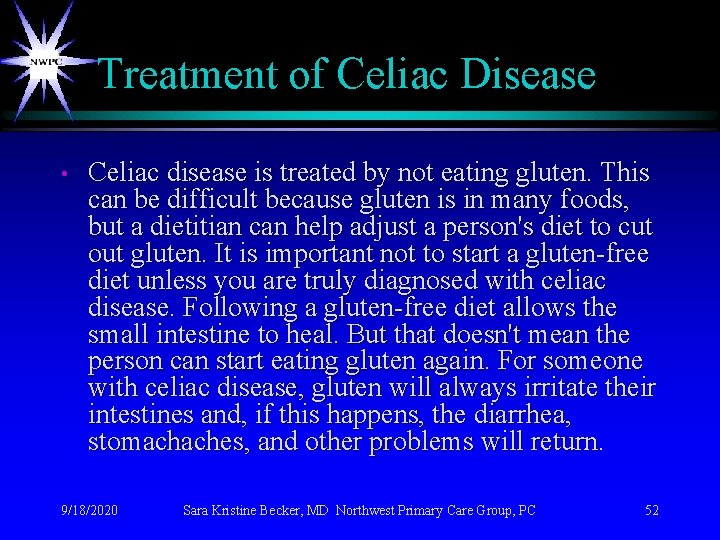 NWPC

Treatment of Celiac Disease

• Celiac disease is treated by not eating gluten. This can be difficult because gluten is in many foods, but a dietitian can help adjust a person's diet to cut out gluten. It is important not to start a gluten-free diet unless you are truly diagnosed with celiac disease. Following a gluten-free diet allows the small intestine to heal. But that doesn't mean the person can start eating gluten again. For someone with celiac disease, gluten will always irritate their intestines and, if this happens, the diarrhea, stomachaches, and other problems will return.

9/18/2020 Sara Kristine Becker, MD Northwest Primary Care Group, PC 52